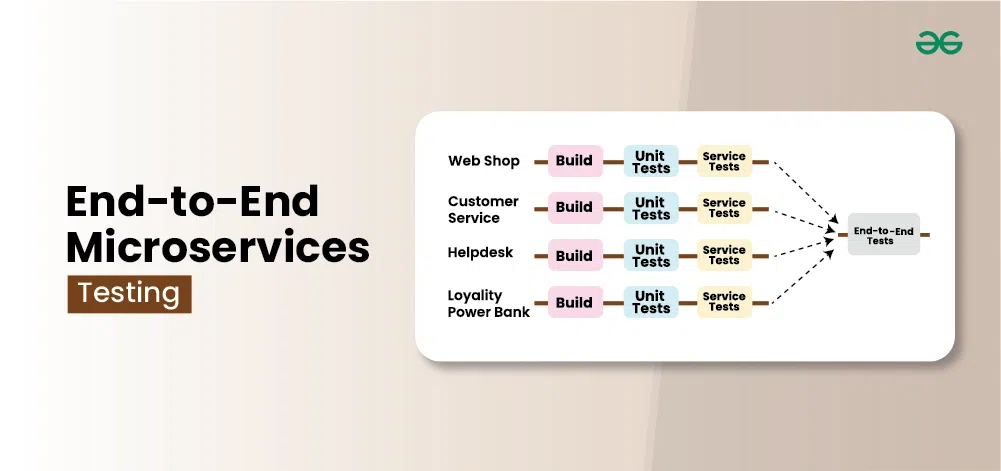 End-to-End Microservices
Testing

Web Shop
Build
Unit Tests
Service Tests

Customer Service
Build
Unit Tests
Service Tests

Helpdesk
Build
Unit Tests
Service Tests

Loyality Power Bank
Build
Unit Tests
Service Tests

End-to-End Tests